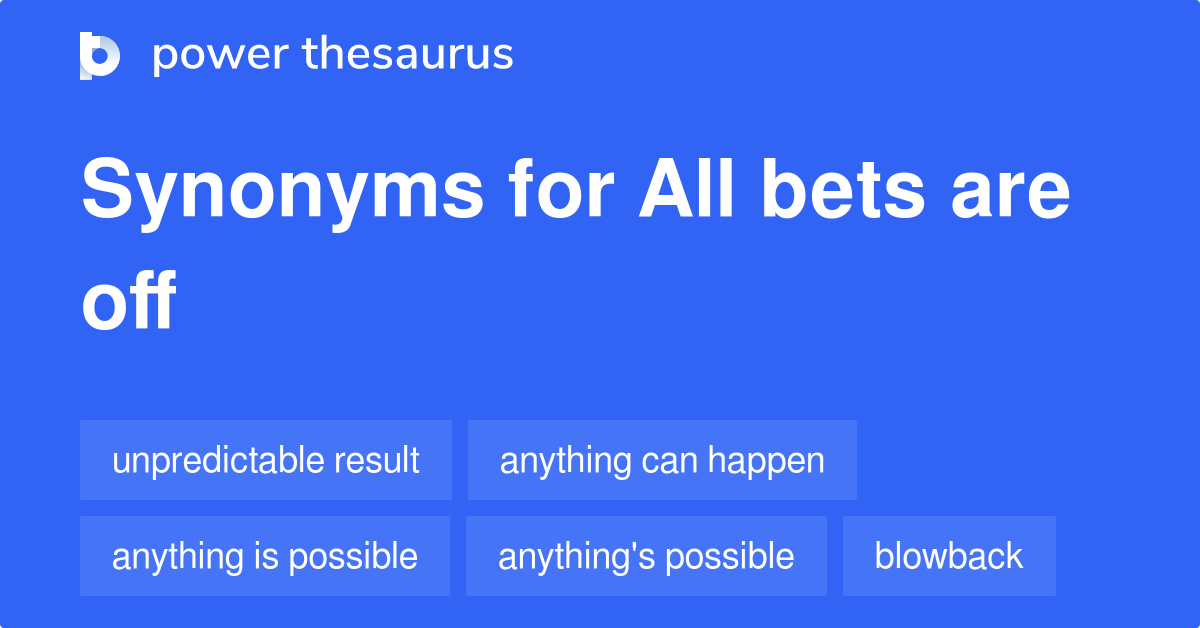 power thesaurus

Synonyms for All bets are off

unpredictable result

anything can happen

anything is possible

anything's possible

blowback